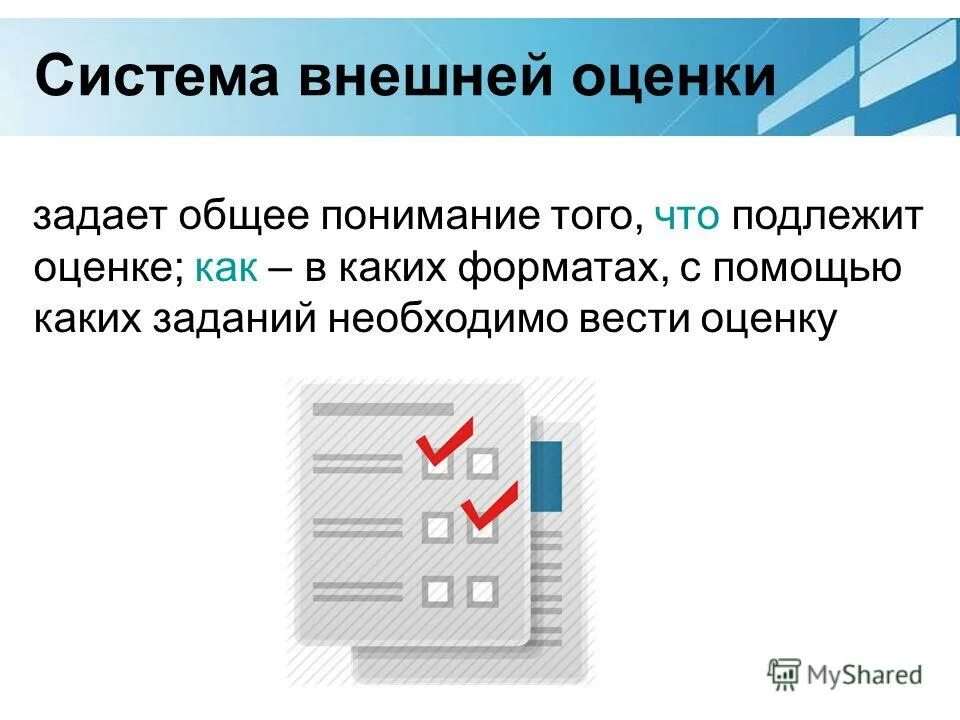 Система внешней оценки

задает общее понимание того, что подлежит оценке; как – в каких форматах, с помощью каких заданий необходимо вести оценку

MyShared